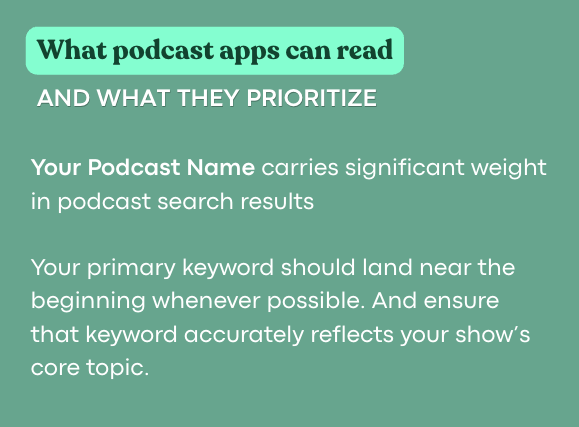 What podcast apps can read

AND WHAT THEY PRIORITIZE

Your Podcast Name carries significant weight in podcast search results

Your primary keyword should land near the beginning whenever possible. And ensure that keyword accurately reflects your show's core topic.